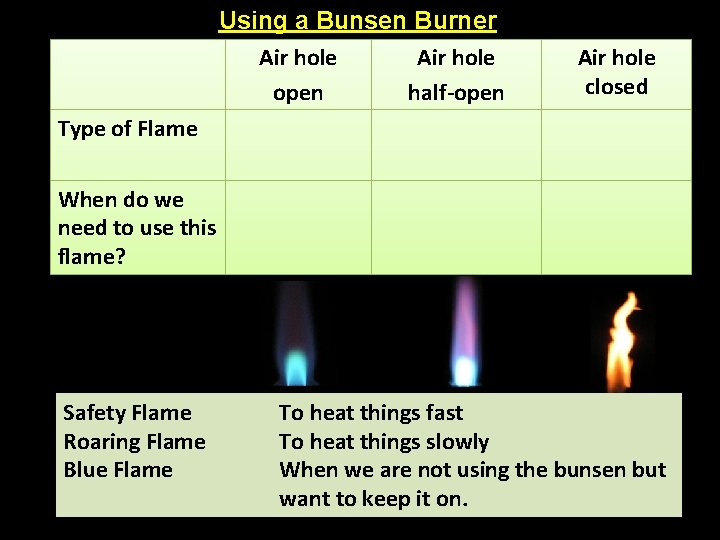 Using a Bunsen Burner

| | Air hole open | Air hole half-open | Air hole closed |
|---|---|---|---|
| Type of Flame | | | |
| When do we need to use this flame? | | | |

Safety Flame
Roaring Flame
Blue Flame

To heat things fast
To heat things slowly
When we are not using the bunsen but want to keep it on.